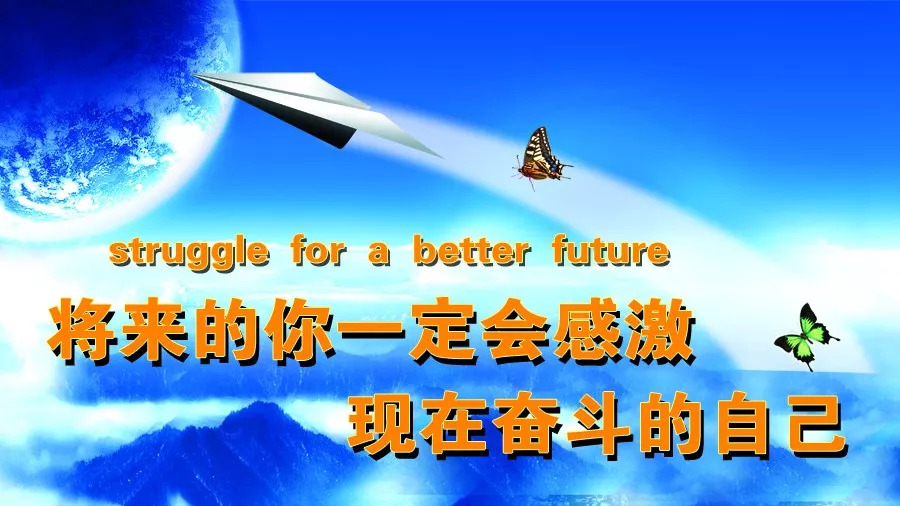 struggle for a better future

将来的你一定会感激
现在奋斗的自己